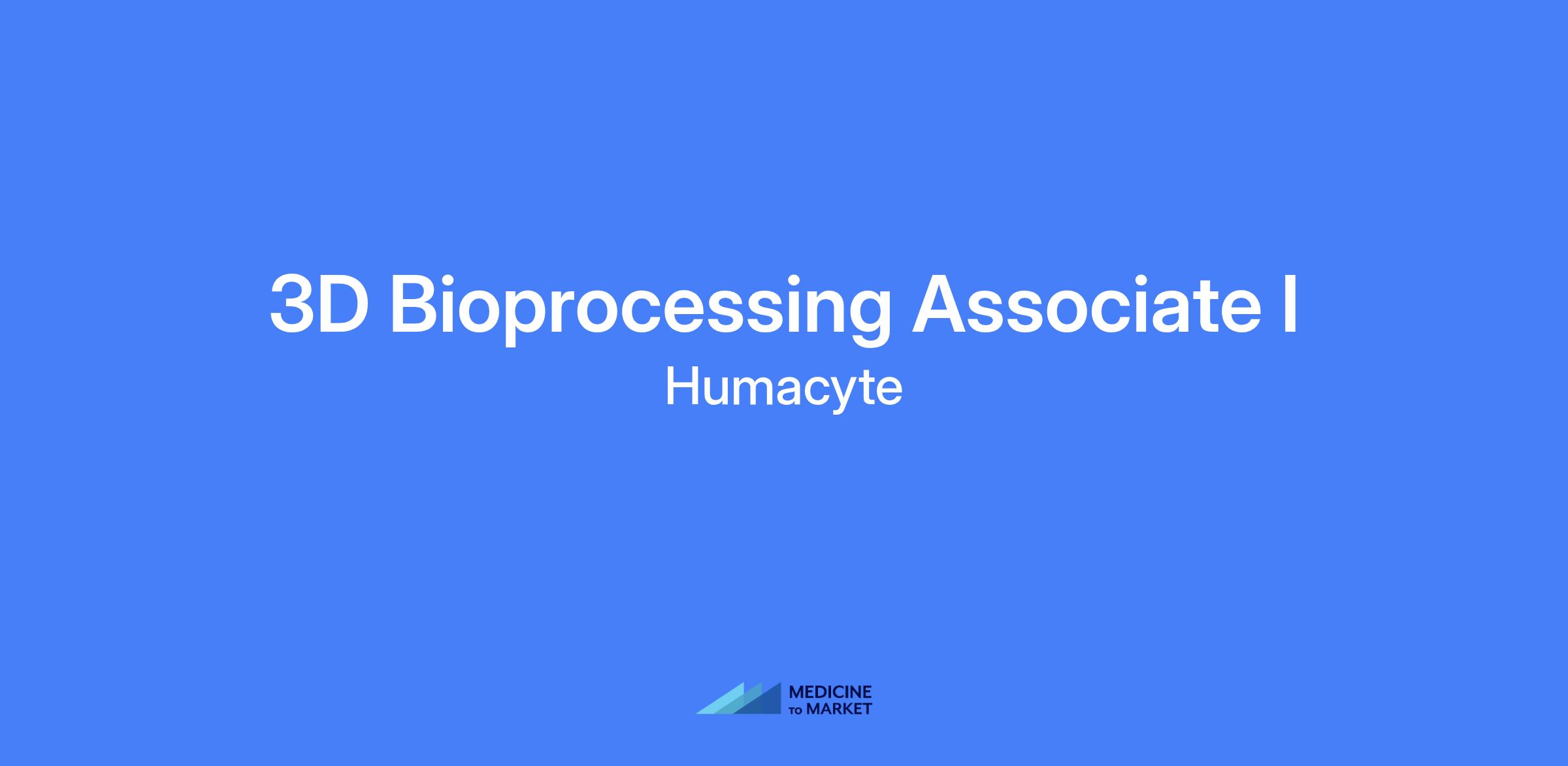 3D Bioprocessing Associate I

Humacyte

MEDICINE
TO MARKET